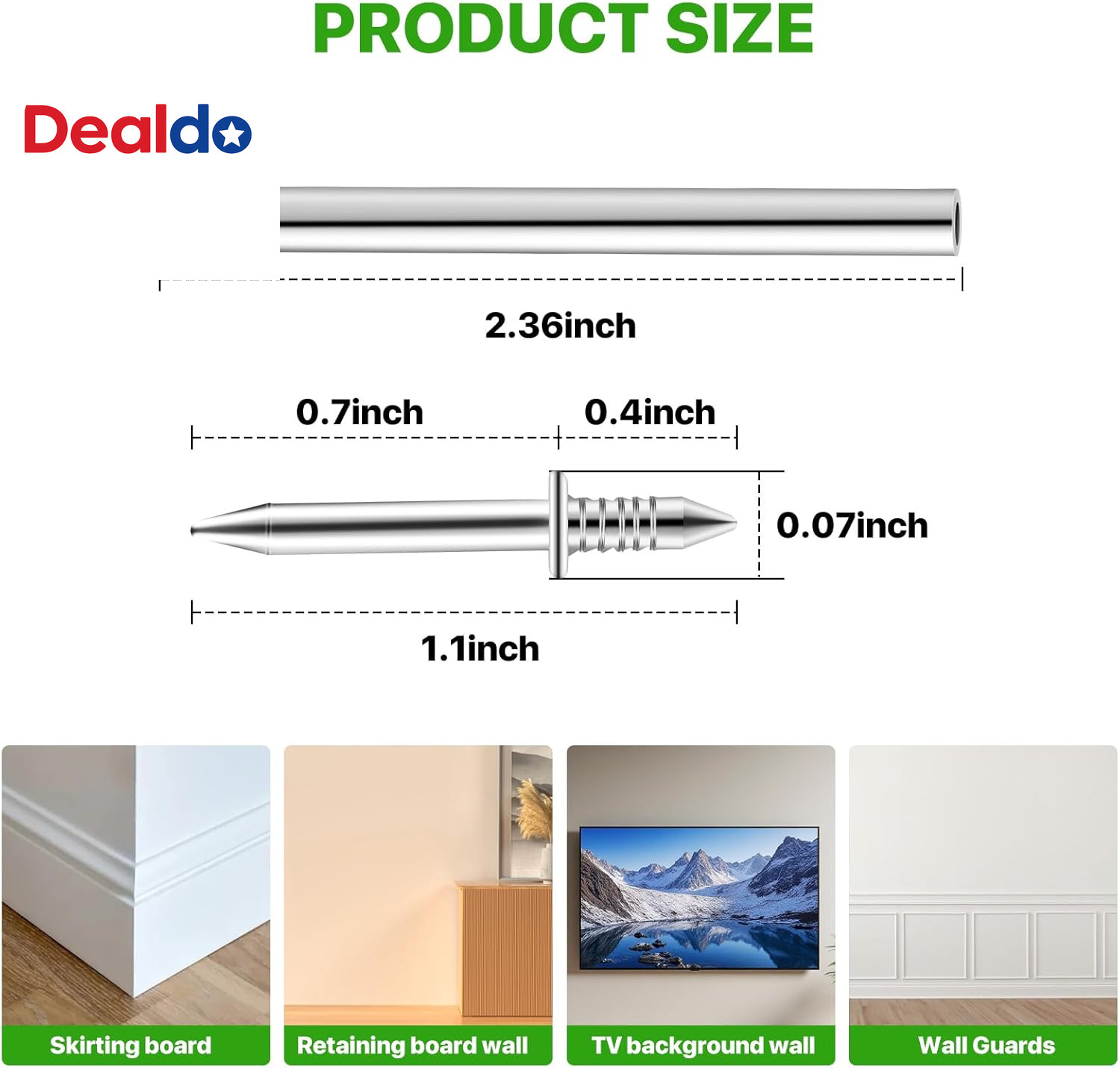 PRODUCT SIZE

Dealdo

2.36inch

0.7inch

0.4inch

0.07inch

1.1inch

Skirting board

Retaining board wall

TV background wall

Wall Guards